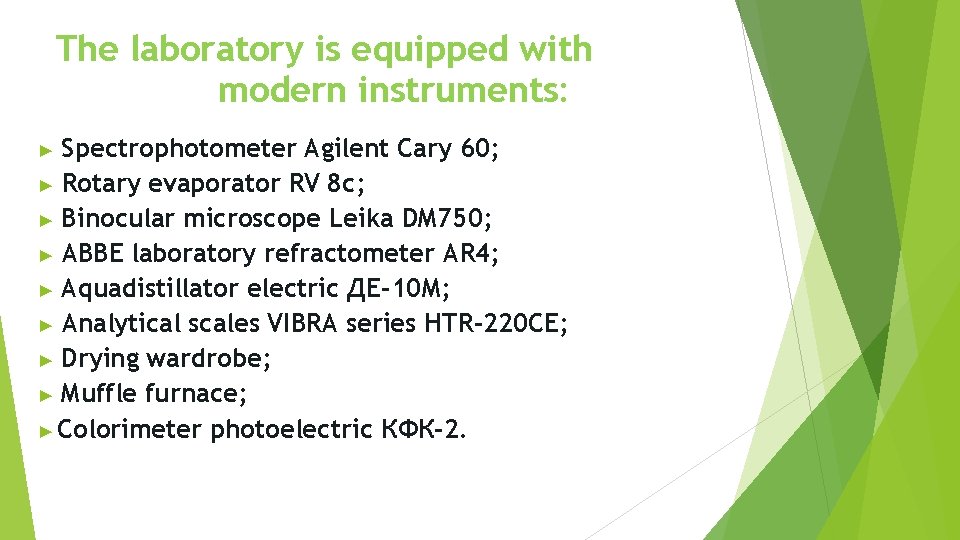 The laboratory is equipped with modern instruments:

► Spectrophotometer Agilent Cary 60;
► Rotary evaporator RV 8c;
► Binocular microscope Leika DM750;
► ABBE laboratory refractometer AR4;
► Aquadistillator electric ДЕ-10М;
► Analytical scales VIBRA series HTR-220CE;
► Drying wardrobe;
► Muffle furnace;
► Colorimeter photoelectric КФК-2.